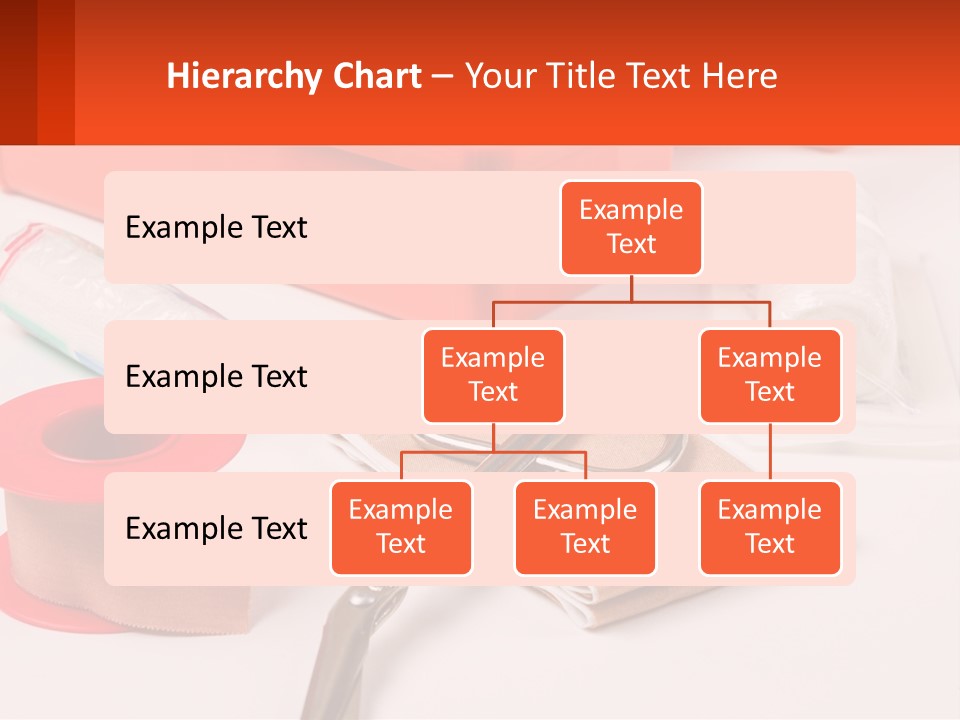 Hierarchy Chart – Your Title Text Here

Example Text

Example Text

Example Text

Example Text

Example Text

Example Text

Example Text

Example Text

Example Text